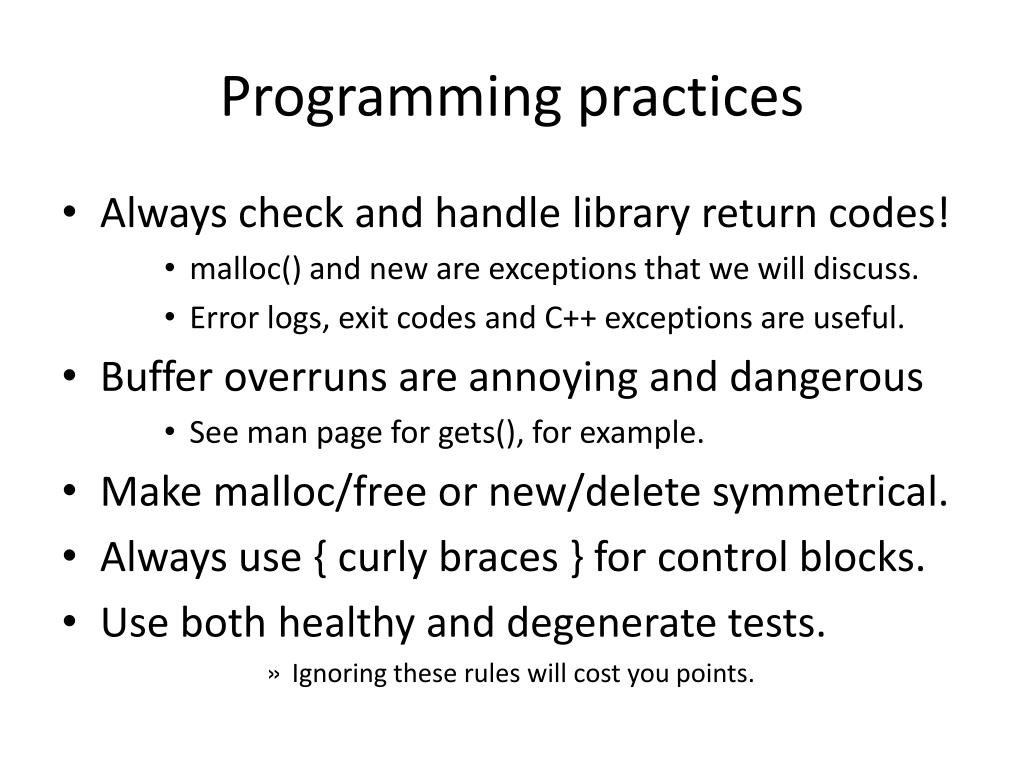 Programming practices

• Always check and handle library return codes!
  • malloc() and new are exceptions that we will discuss.
  • Error logs, exit codes and C++ exceptions are useful.
• Buffer overruns are annoying and dangerous
  • See man page for gets(), for example.
• Make malloc/free or new/delete symmetrical.
• Always use { curly braces } for control blocks.
• Use both healthy and degenerate tests.
  » Ignoring these rules will cost you points.